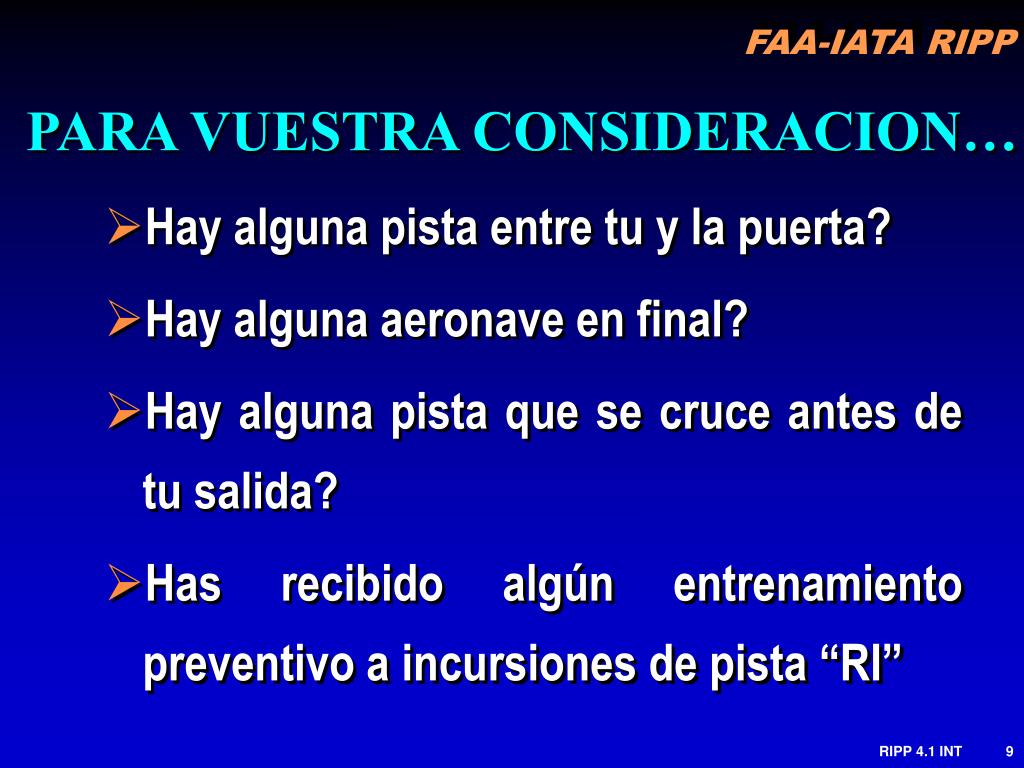 FAA-IATA RIPP

PARA VUESTRA CONSIDERACION…

➢Hay alguna pista entre tu y la puerta?

➢Hay alguna aeronave en final?

➢Hay alguna pista que se cruce antes de tu salida?

➢Has recibido algún entrenamiento preventivo a incursiones de pista “RI”

RIPP 4.1 INT 9